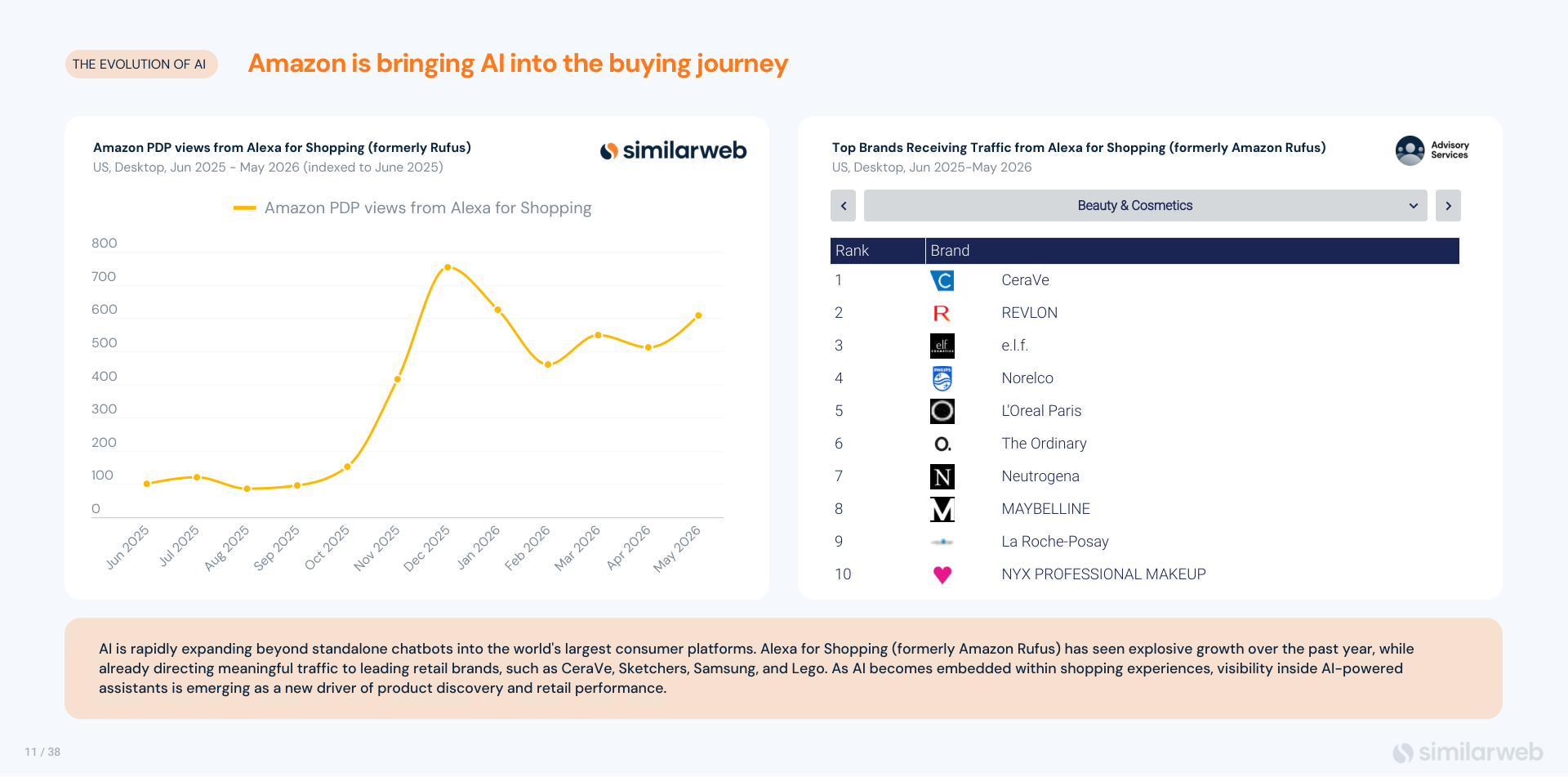 THE EVOLUTION OF AI

Amazon is bringing AI into the buying journey

Amazon PDP views from Alexa for Shopping (formerly Rufus)
US, Desktop, Jun 2025 - May 2026 (indexed to June 2025)

similarweb

Amazon PDP views from Alexa for Shopping

800
700
600
500
400
300
200
100
0

Jun 2025
Jul 2025
Aug 2025
Sep 2025
Oct 2025
Nov 2025
Dec 2025
Jan 2026
Feb 2026
Mar 2026
Apr 2026
May 2026

Top Brands Receiving Traffic from Alexa for Shopping (formerly Amazon Rufus)
US, Desktop, Jun 2025-May 2026

Advisory Services

Beauty & Cosmetics

| Rank | Brand |
|---|---|
| 1 | CeraVe |
| 2 | REVLON |
| 3 | e.l.f. |
| 4 | Norelco |
| 5 | L'Oreal Paris |
| 6 | The Ordinary |
| 7 | Neutrogena |
| 8 | MAYBELLINE |
| 9 | La Roche-Posay |
| 10 | NYX PROFESSIONAL MAKEUP |

AI is rapidly expanding beyond standalone chatbots into the world's largest consumer platforms. Alexa for Shopping (formerly Amazon Rufus) has seen explosive growth over the past year, while already directing meaningful traffic to leading retail brands, such as CeraVe, Sketchers, Samsung, and Lego. As AI becomes embedded within shopping experiences, visibility inside AI-powered assistants is emerging as a new driver of product discovery and retail performance.

11 / 38

similarweb